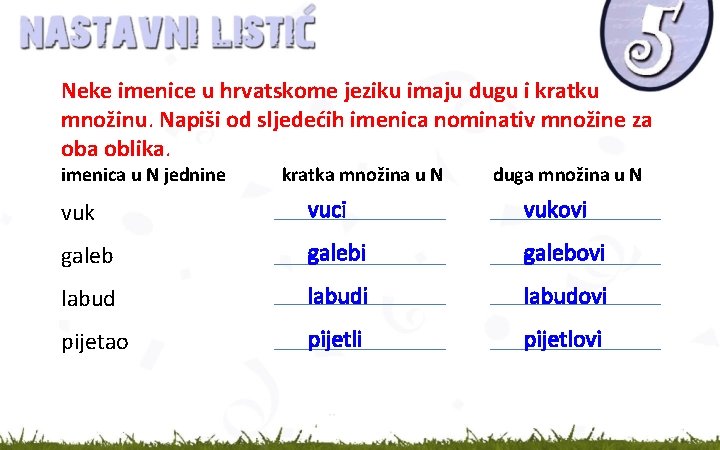 NASTAVNI LISTIĆ

5

Neke imenice u hrvatskome jeziku imaju dugu i kratku množinu. Napiši od sljedećih imenica nominativ množine za oba oblika.

| imenica u N jednine | kratka množina u N | duga množina u N |
|---|---|---|
| vuk | vuci | vukovi |
| galeb | galebi | galebovi |
| labud | labudi | labudovi |
| pijetao | pijetli | pijetlovi |